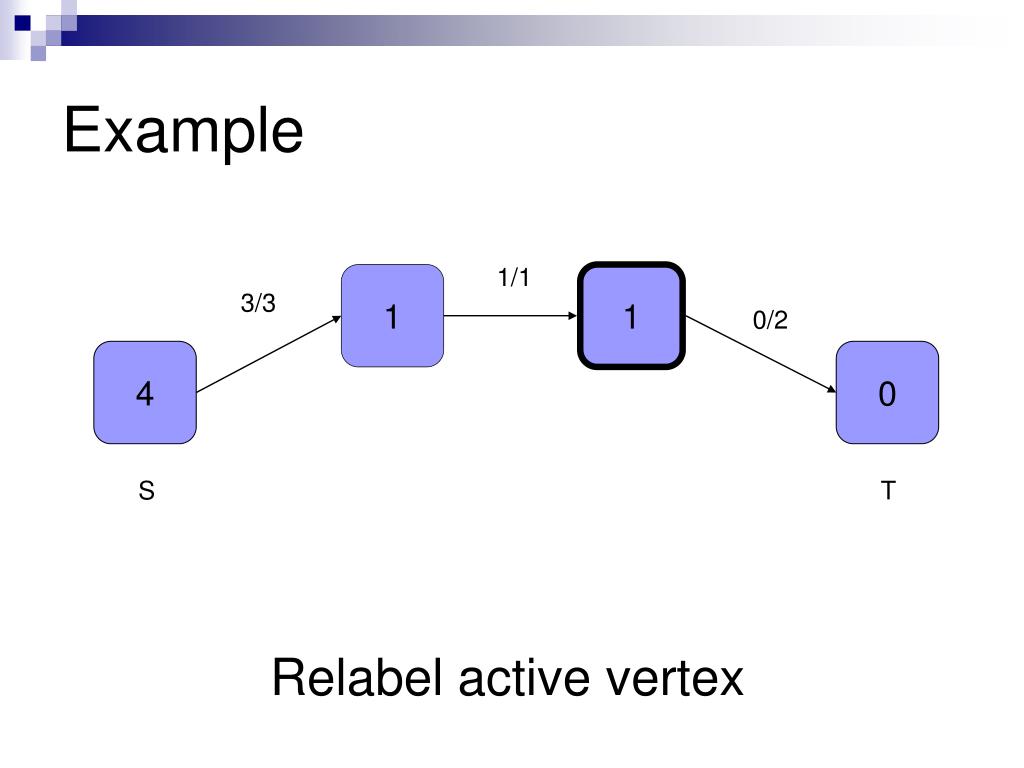 Example

3/3

1

1/1

1

0/2

4

0

S

T

Relabel active vertex